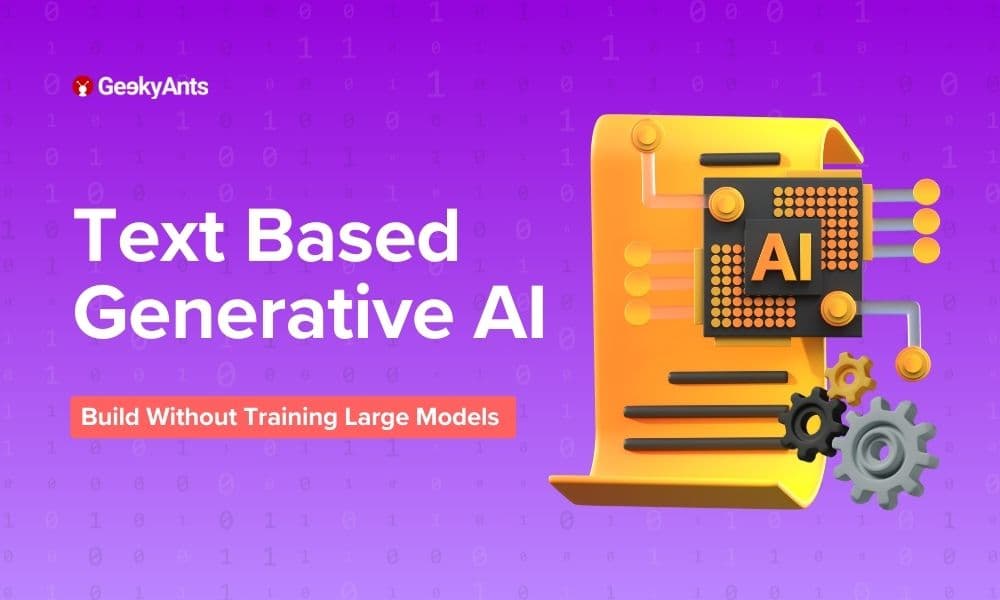 GeekyAnts

Text Based Generative AI

Build Without Training Large Models

AI